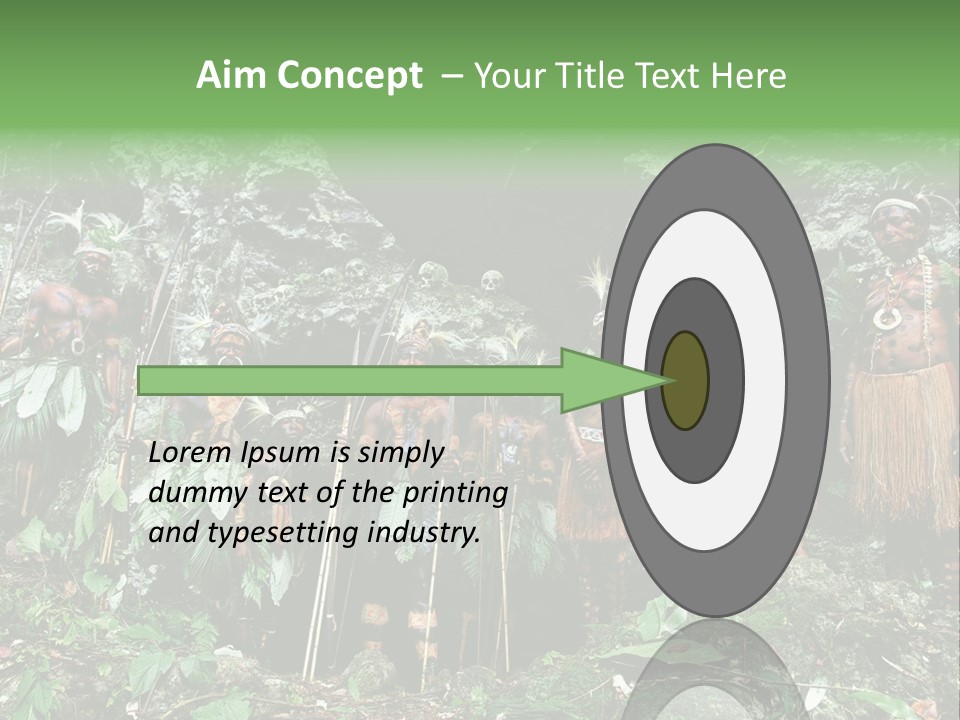 Aim Concept – Your Title Text Here

Lorem Ipsum is simply dummy text of the printing and typesetting industry.